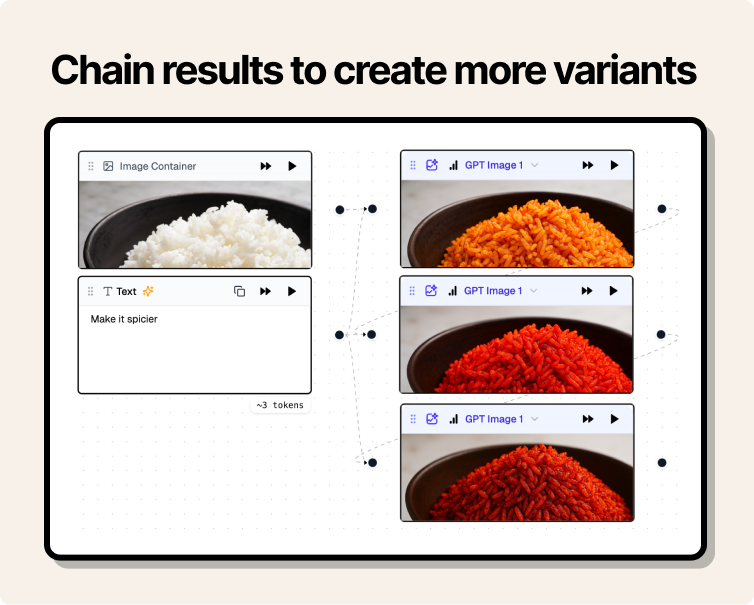 Chain results to create more variants

Image Container

Text

Make it spicier

~3 tokens

GPT Image 1

GPT Image 1

GPT Image 1